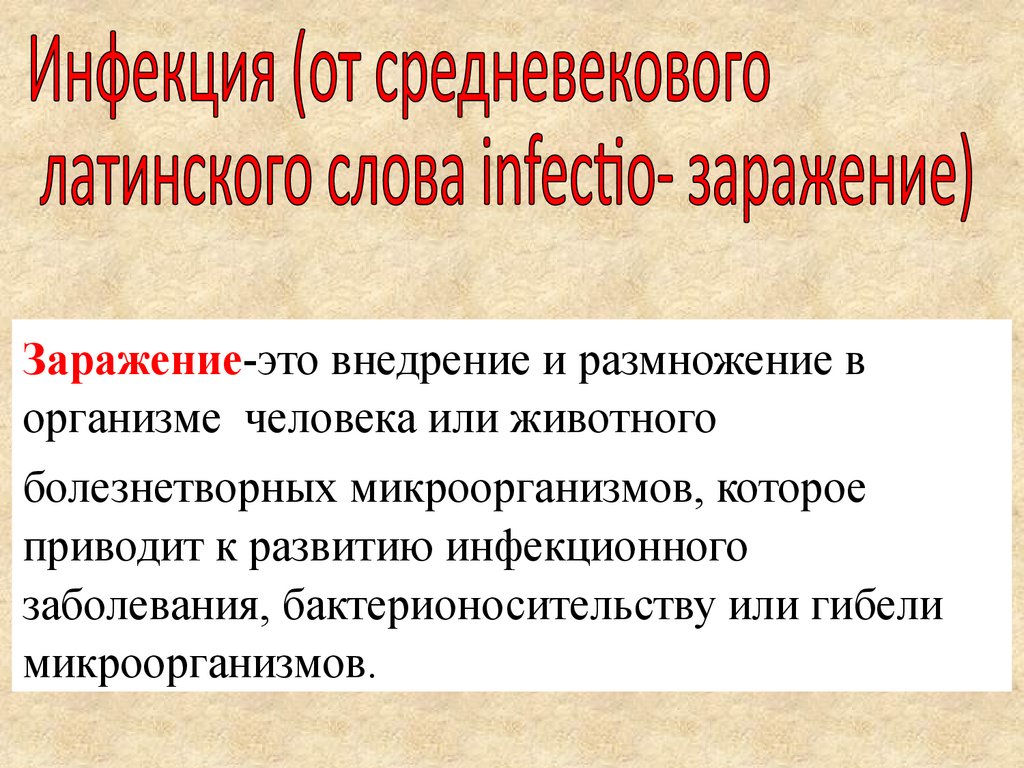 Инфекция (от средневекового латинского слова infectio- заражение)

Заражение-это внедрение и размножение в организме  человека или животного болезнетворных микроорганизмов, которое приводит к развитию инфекционного заболевания, бактерионосительству или гибели микроорганизмов.